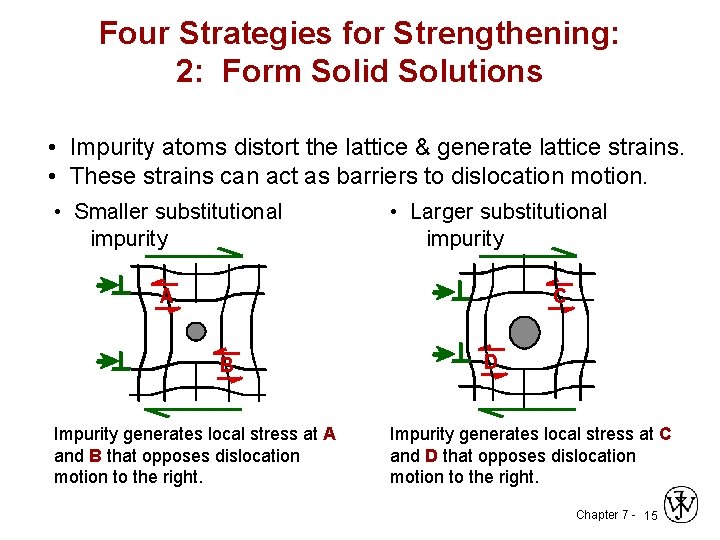 Four Strategies for Strengthening:
2: Form Solid Solutions

• Impurity atoms distort the lattice & generate lattice strains.
• These strains can act as barriers to dislocation motion.

• Smaller substitutional impurity

A

B

Impurity generates local stress at A and B that opposes dislocation motion to the right.

• Larger substitutional impurity

C

D

Impurity generates local stress at C and D that opposes dislocation motion to the right.

Chapter 7 - 15